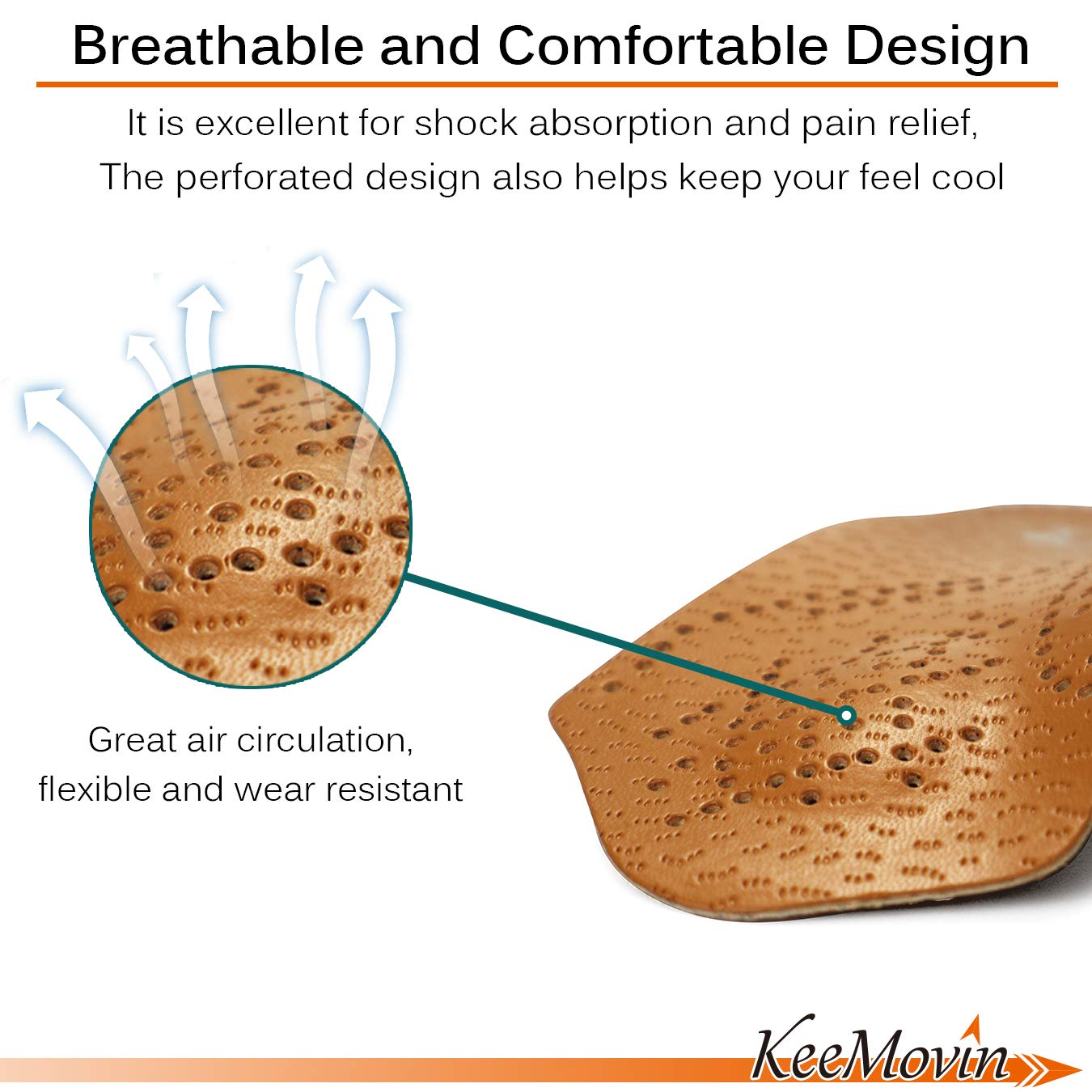 Breathable and Comfortable Design

It is excellent for shock absorption and pain relief,
The perforated design also helps keep your feel cool

Great air circulation,
flexible and wear resistant

KeeMovin